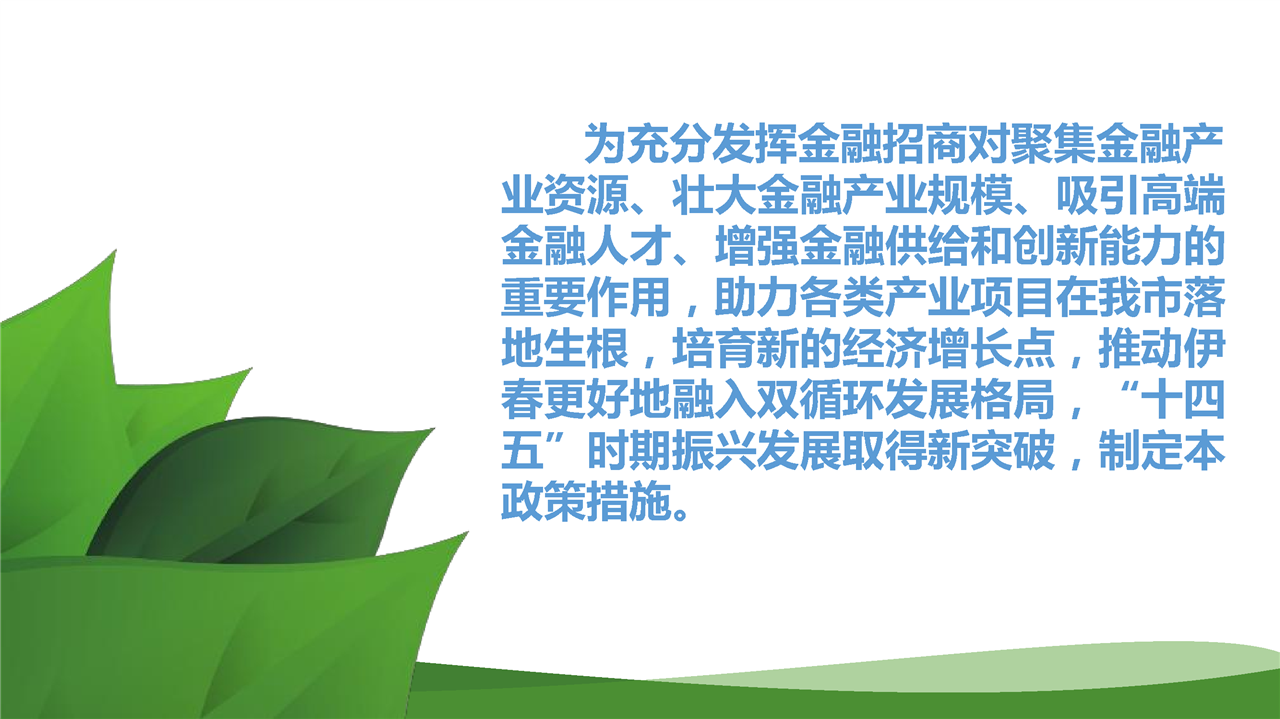 为充分发挥金融招商对聚集金融产业资源、壮大金融产业规模、吸引高端金融人才、增强金融供给和创新能力的重要作用，助力各类产业项目在我市落地生根，培育新的经济增长点，推动伊春更好地融入双循环发展格局，“十四五”时期振兴发展取得新突破，制定本政策措施。